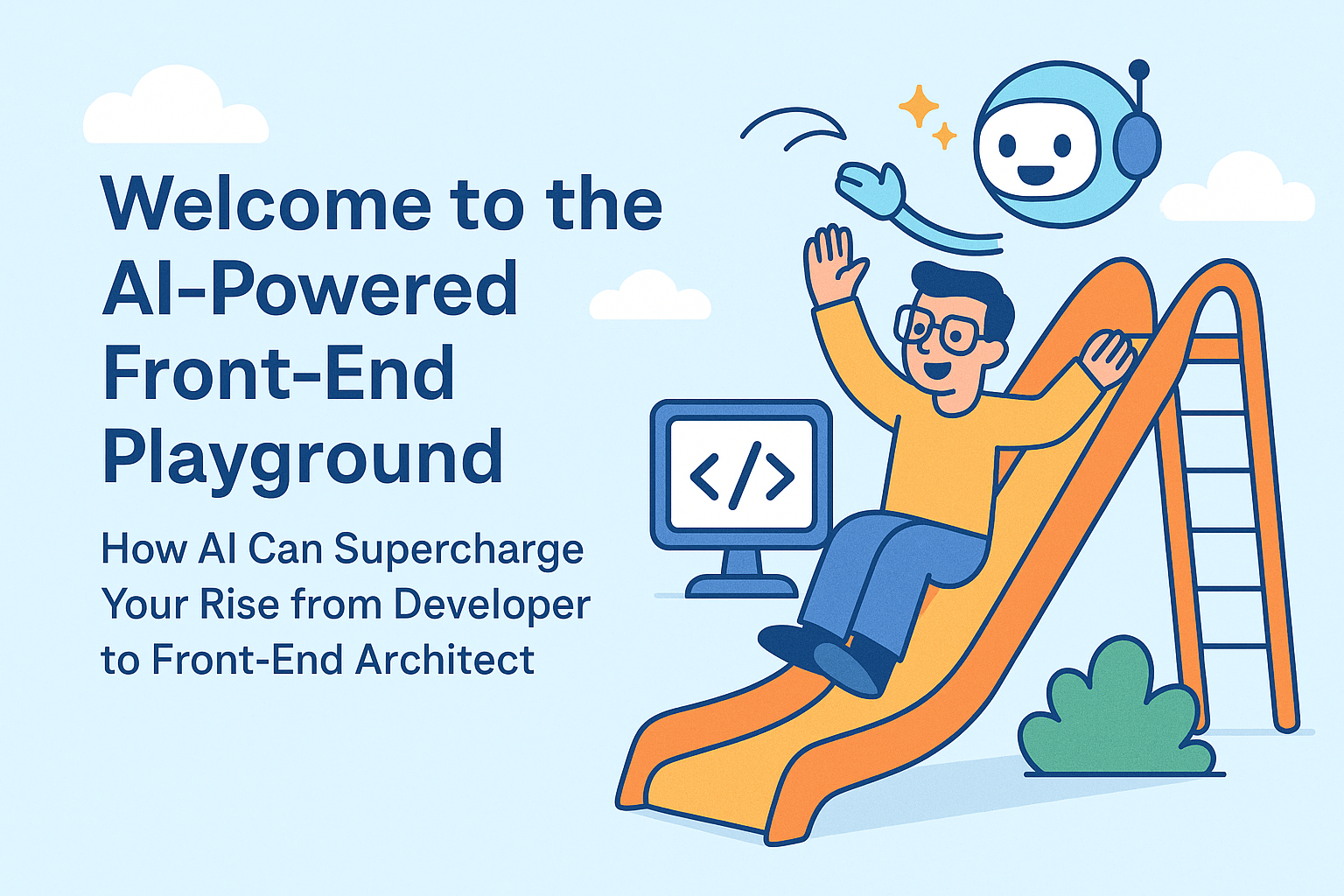 Welcome to the AI-Powered Front-End Playground

How AI Can Supercharge Your Rise from Developer to Front-End Architect

</>